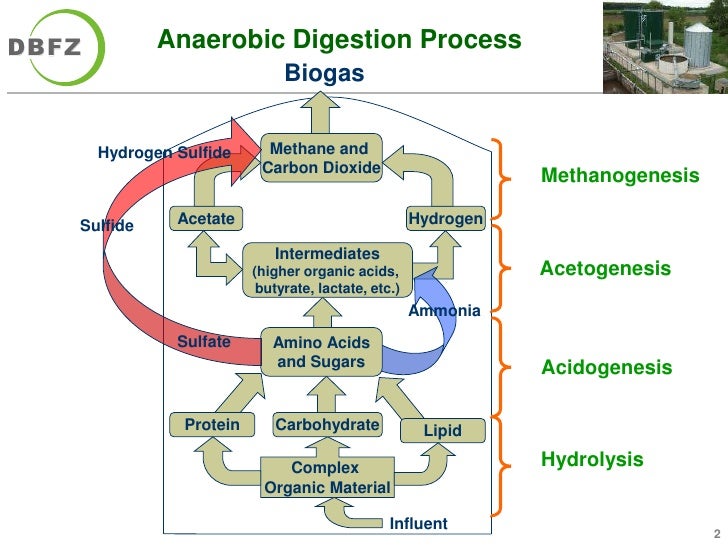 DBFZ

Anaerobic Digestion Process

Biogas

Hydrogen Sulfide

Methane and Carbon Dioxide

Sulfide

Acetate

Hydrogen

Intermediates (higher organic acids, butyrate, lactate, etc.)

Ammonia

Sulfate

Amino Acids and Sugars

Protein

Carbohydrate

Lipid

Complex Organic Material

Influent

Methanogenesis

Acetogenesis

Acidogenesis

Hydrolysis

2